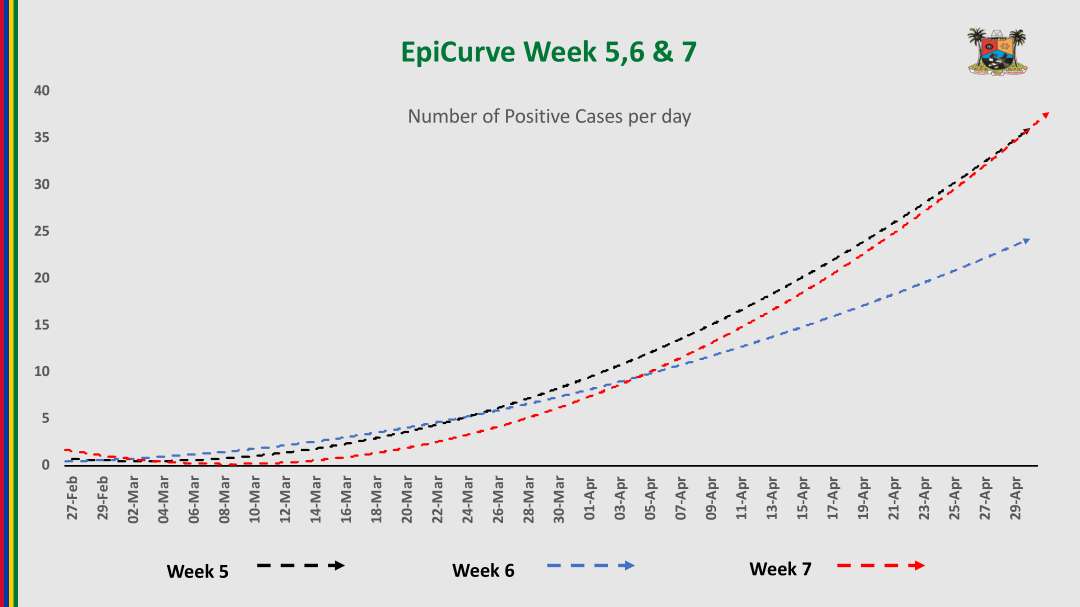 EpiCurve Week 5,6 & 7

Number of Positive Cases per day

40
35
30
25
20
15
10
5
0

27-Feb
29-Feb
02-Mar
04-Mar
06-Mar
08-Mar
10-Mar
12-Mar
14-Mar
16-Mar
18-Mar
20-Mar
22-Mar
24-Mar
26-Mar
28-Mar
30-Mar
01-Apr
03-Apr
05-Apr
07-Apr
09-Apr
11-Apr
13-Apr
15-Apr
17-Apr
19-Apr
21-Apr
23-Apr
25-Apr
27-Apr
29-Apr

Week 5
Week 6
Week 7